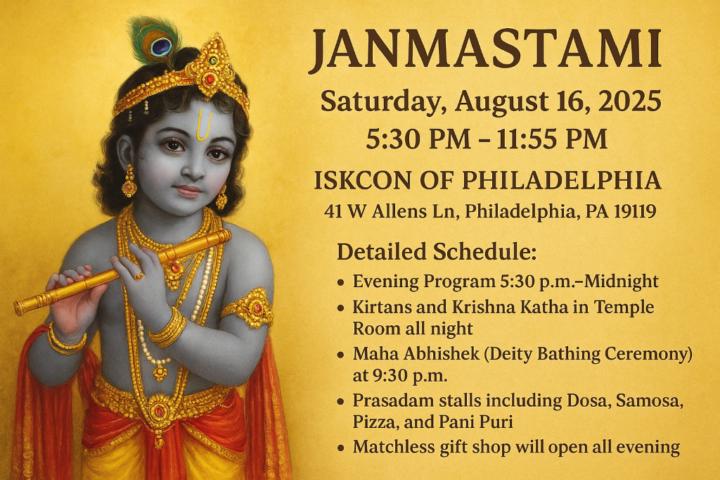 JANMASTAMI
Saturday, August 16, 2025
5:30 PM – 11:55 PM

ISKCON OF PHILADELPHIA
41 W Allens Ln, Philadelphia, PA 19119

Detailed Schedule:
• Evening Program 5:30 p.m.–Midnight
• Kirtans and Krishna Katha in Temple Room all night
• Maha Abhishek (Deity Bathing Ceremony) at 9:30 p.m.
• Prasadam stalls including Dosa, Samosa, Pizza, and Pani Puri
• Matchless gift shop will open all evening